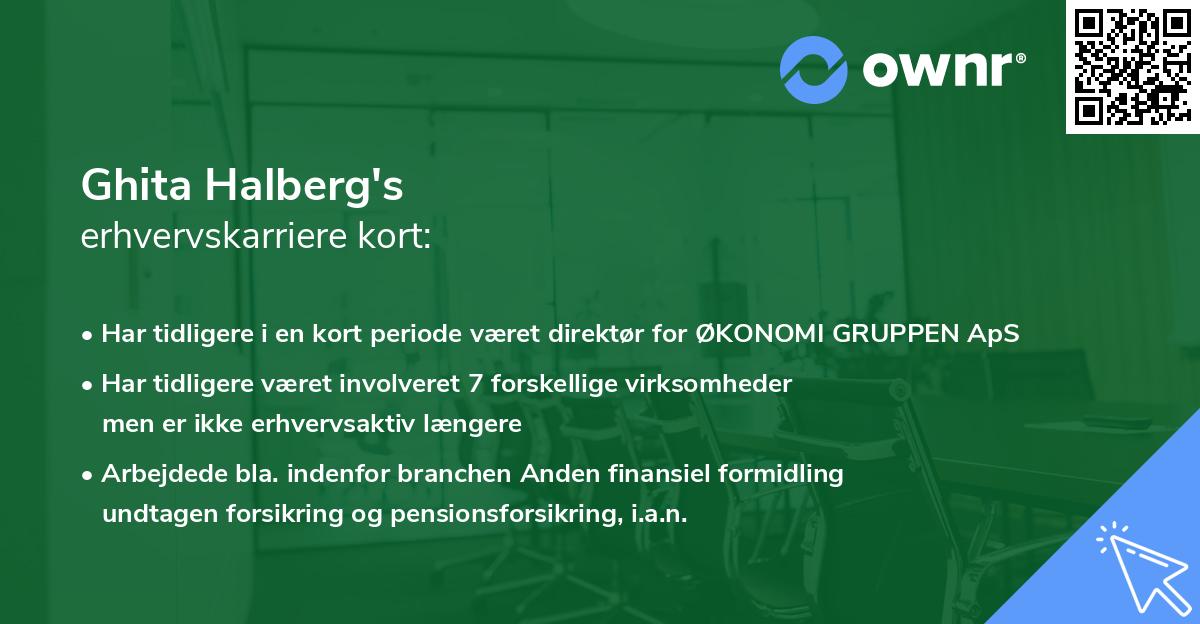 ownr®

Ghita Halberg's
erhvervskarriere kort:

• Har tidligere i en kort periode været direktør for ØKONOMI GRUPPEN ApS

• Har tidligere været involveret 7 forskellige virksomheder men er ikke erhvervsaktiv længere

• Arbejdede bla. indenfor branchen Anden finansiel formidling undtagen forsikring og pensionsforsikring, i.a.n.